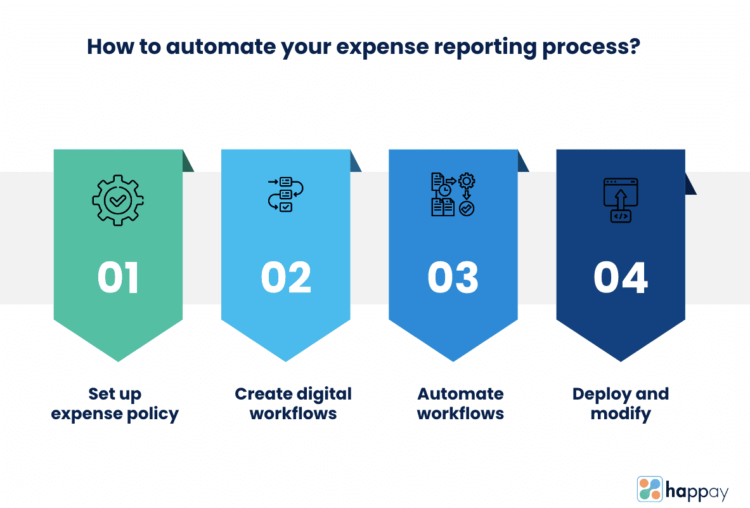 How to automate your expense reporting process?

01

Set up expense policy

02

Create digital workflows

03

Automate workflows

04

Deploy and modify

happay